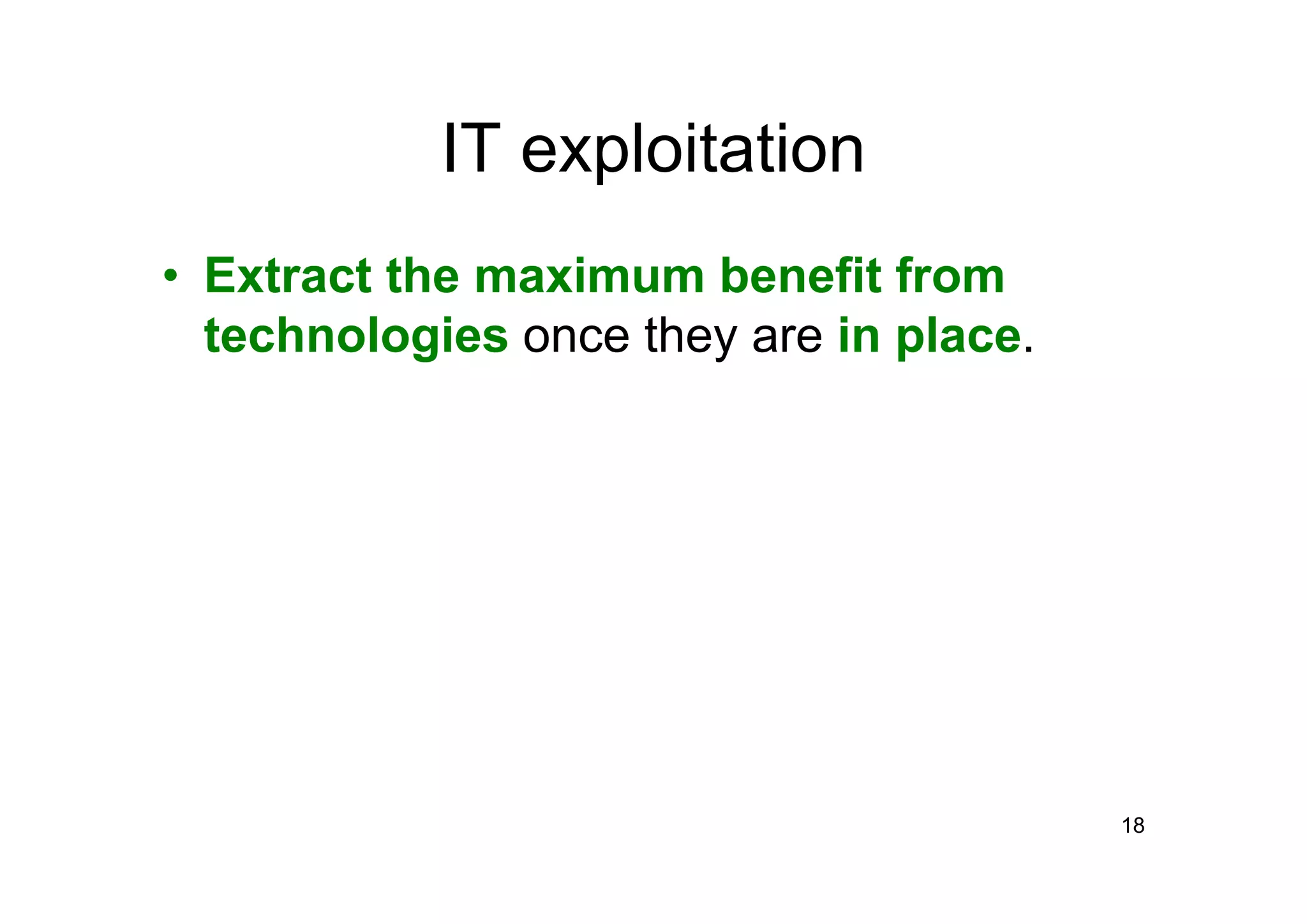 IT exploitation

• Extract the maximum benefit from technologies once they are in place.

18